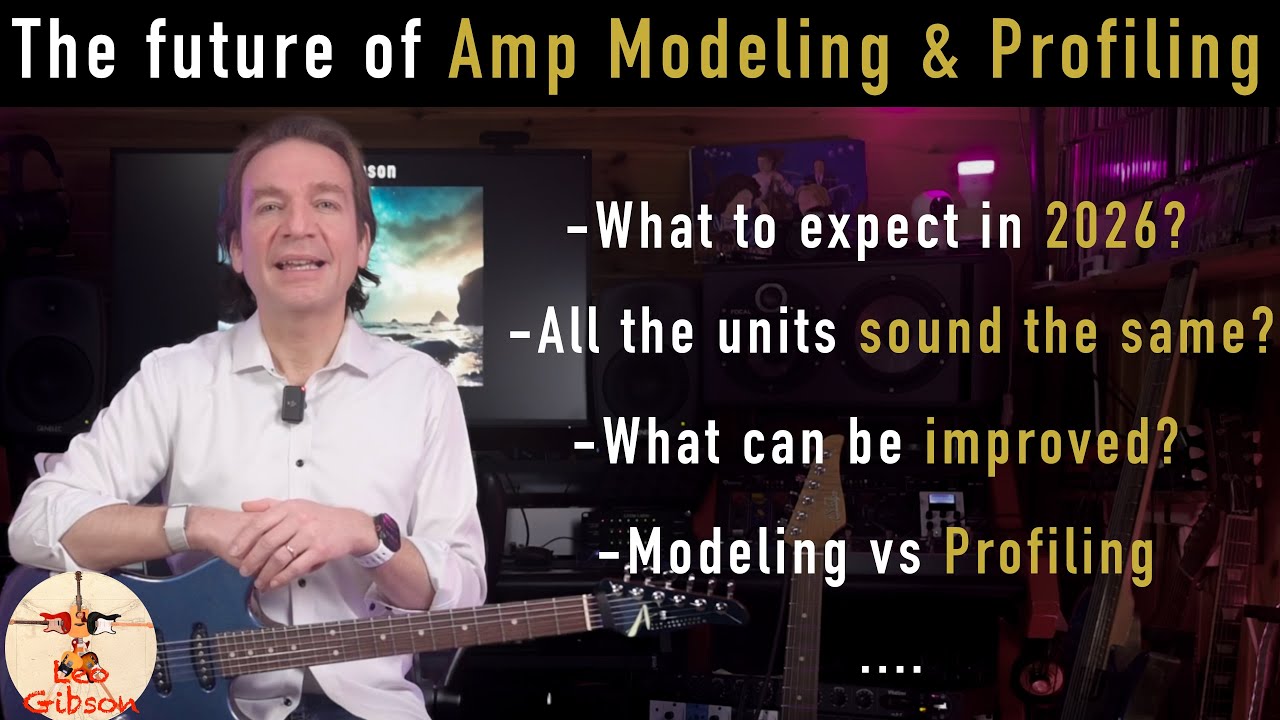 The future of Amp Modeling & Profiling

-What to expect in 2026?

-All the units sound the same?

-What can be improved?

-Modeling vs Profiling

....

Leo Gibson